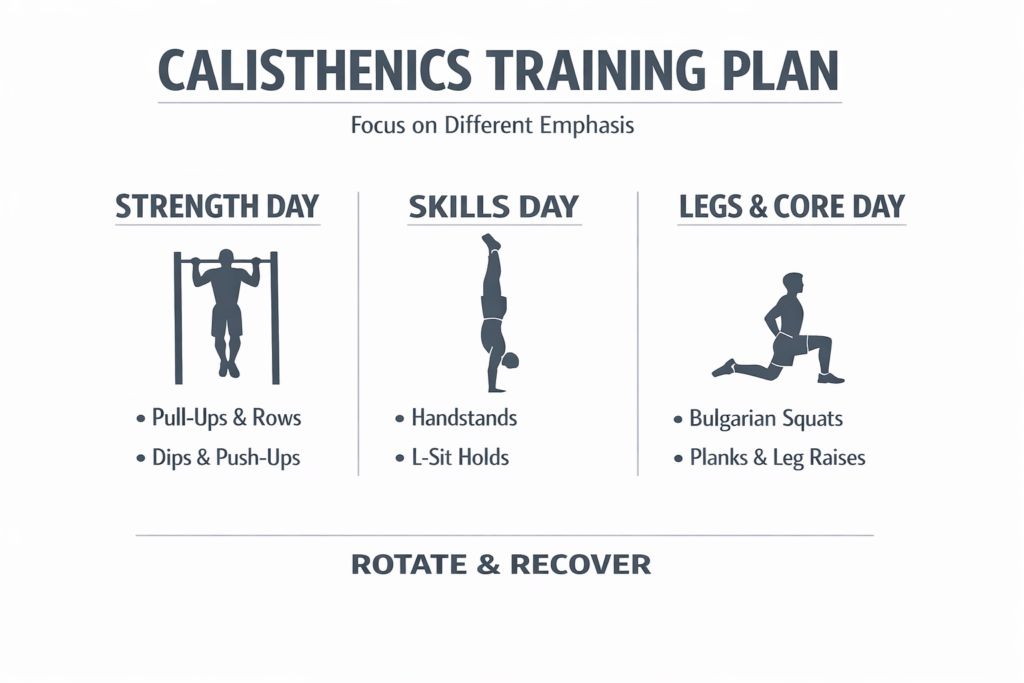 CALISTHENICS TRAINING PLAN

Focus on Different Emphasis

STRENGTH DAY

• Pull-Ups & Rows
• Dips & Push-Ups

SKILLS DAY

• Handstands
• L-Sit Holds

LEGS & CORE DAY

• Bulgarian Squats
• Planks & Leg Raises

ROTATE & RECOVER